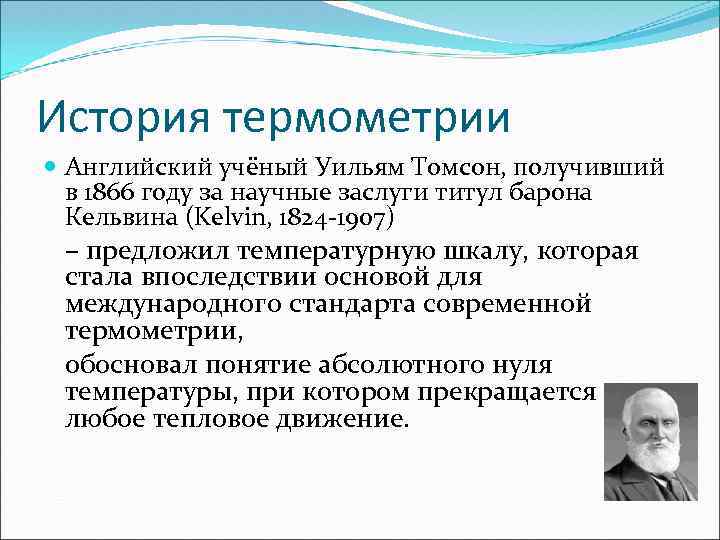 История термометрии

Английский учёный Уильям Томсон, получивший в 1866 году за научные заслуги титул барона Кельвина (Kelvin, 1824-1907)

– предложил температурную шкалу, которая стала впоследствии основой для международного стандарта современной термометрии,

обосновал понятие абсолютного нуля температуры, при котором прекращается любое тепловое движение.